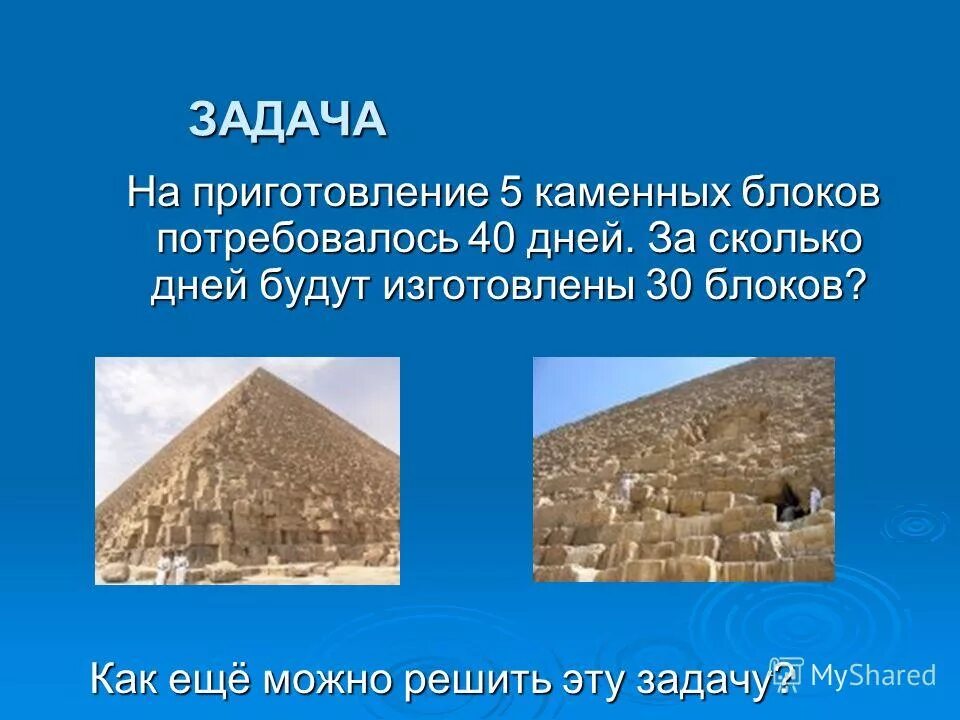 ЗАДАЧА

На приготовление 5 каменных блоков потребовалось 40 дней. За сколько дней будут изготовлены 30 блоков?

Как ещё можно решить эту задачу?

MyShared